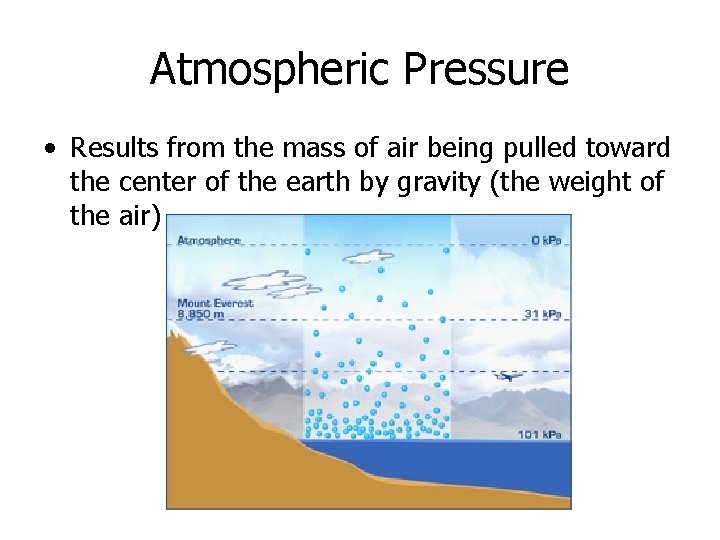 Atmospheric Pressure

• Results from the mass of air being pulled toward the center of the earth by gravity (the weight of the air)

Atmosphere

0 kPa

Mount Everest 8,850 m

31 kPa

101 kPa